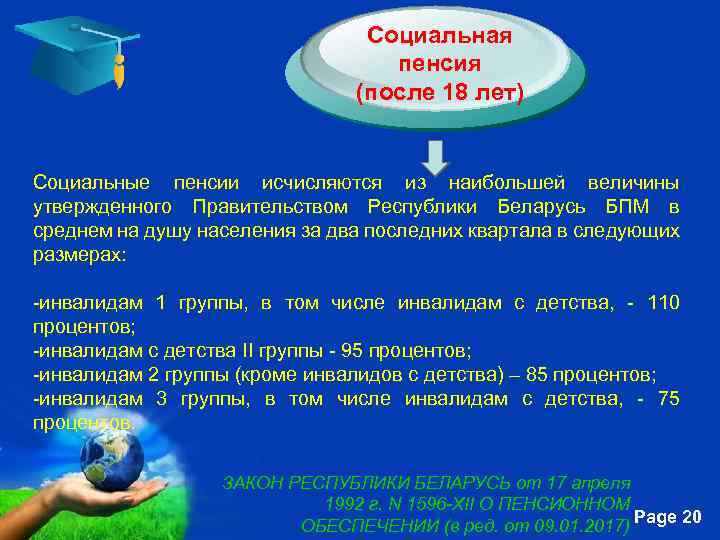 Социальная пенсия (после 18 лет)

Социальные пенсии исчисляются из наибольшей величины утвержденного Правительством Республики Беларусь БПМ в среднем на душу населения за два последних квартала в следующих размерах:

-инвалидам 1 группы, в том числе инвалидам с детства, - 110 процентов;
-инвалидам с детства II группы - 95 процентов;
-инвалидам 2 группы (кроме инвалидов с детства) – 85 процентов;
-инвалидам 3 группы, в том числе инвалидам с детства, - 75 процентов.

ЗАКОН РЕСПУБЛИКИ БЕЛАРУСЬ от 17 апреля 1992 г. N 1596-XII О ПЕНСИОННОМ ОБЕСПЕЧЕНИИ (в ред. от 09.01.2017)

Page 20